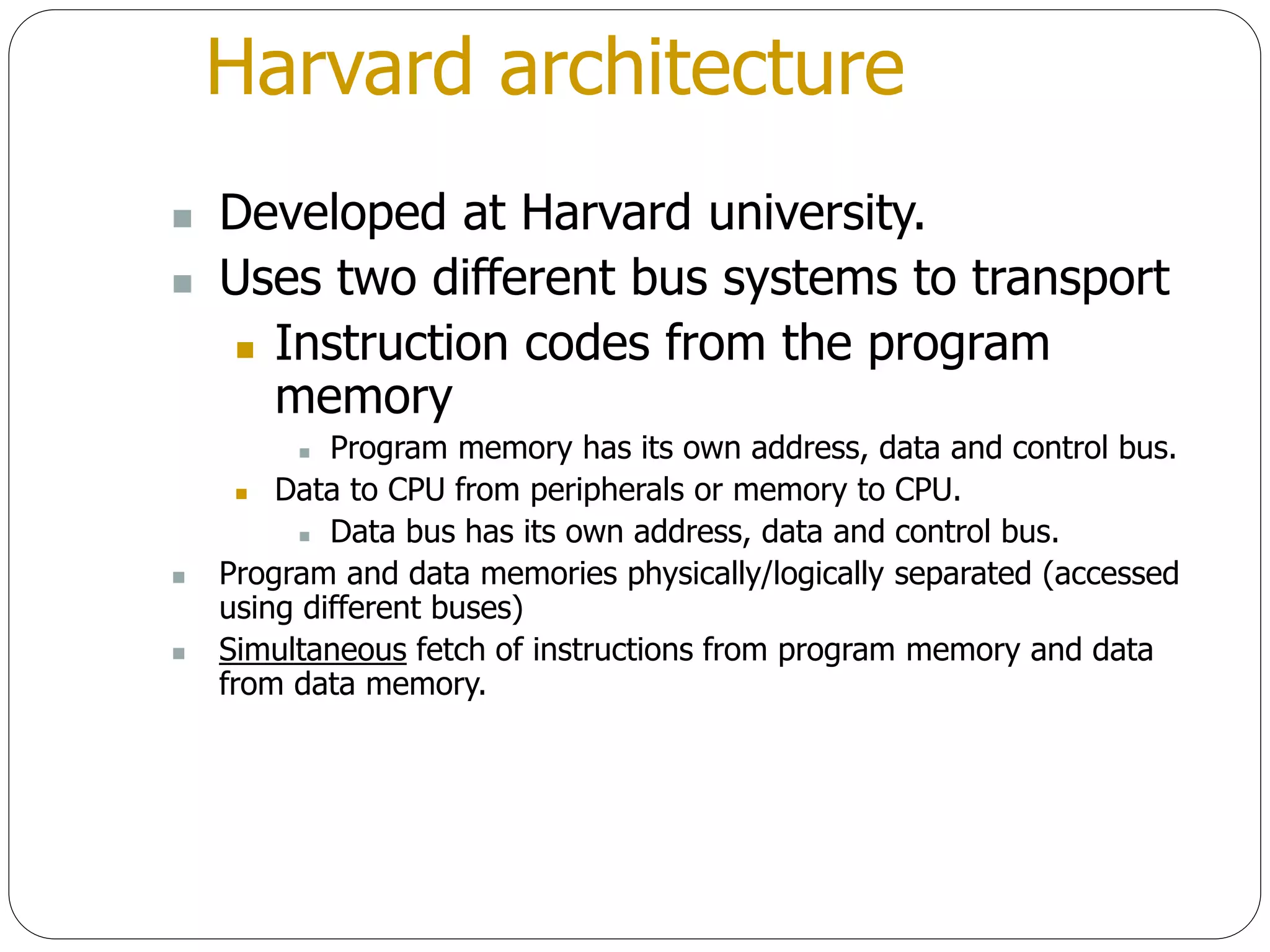 Harvard architecture

- Developed at Harvard university.
- Uses two different bus systems to transport
  - Instruction codes from the program memory
    - Program memory has its own address, data and control bus.
  - Data to CPU from peripherals or memory to CPU.
    - Data bus has its own address, data and control bus.
- Program and data memories physically/logically separated (accessed using different buses)
- Simultaneous fetch of instructions from program memory and data from data memory.